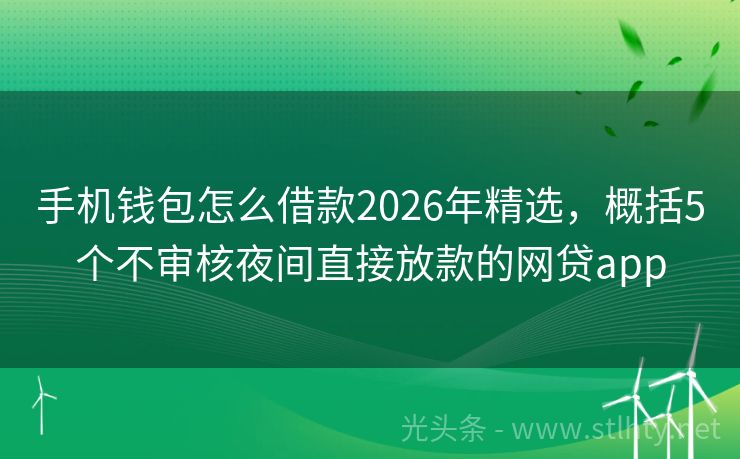 手机钱包怎么借款2026年精选，概括5个不审核夜间直接放款的网贷app

光头条 - www.stlhty.net